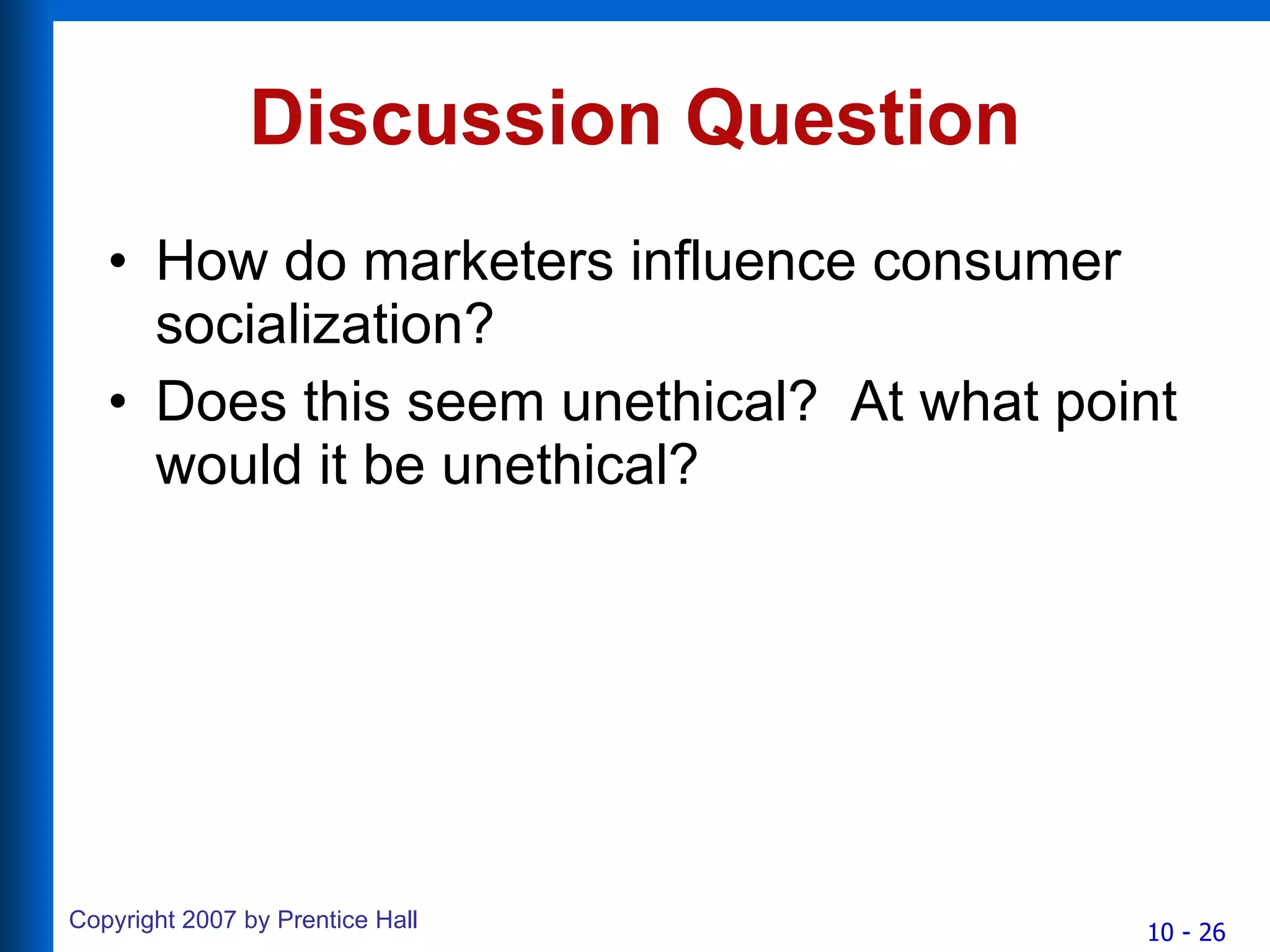 Discussion Question

• How do marketers influence consumer socialization?
• Does this seem unethical? At what point would it be unethical?

Copyright 2007 by Prentice Hall

10 - 26